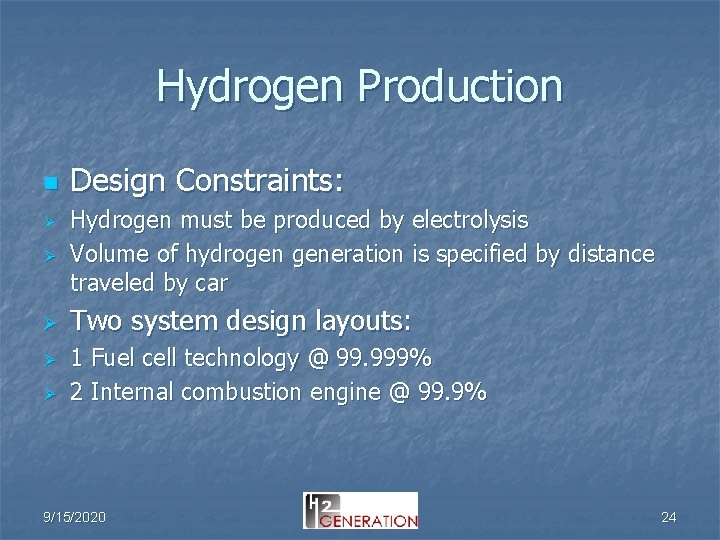 Hydrogen Production

Design Constraints:

Hydrogen must be produced by electrolysis

Volume of hydrogen generation is specified by distance traveled by car

Two system design layouts:

1 Fuel cell technology @ 99.999%

2 Internal combustion engine @ 99.9%

9/15/2020

H2 GENERATION

24